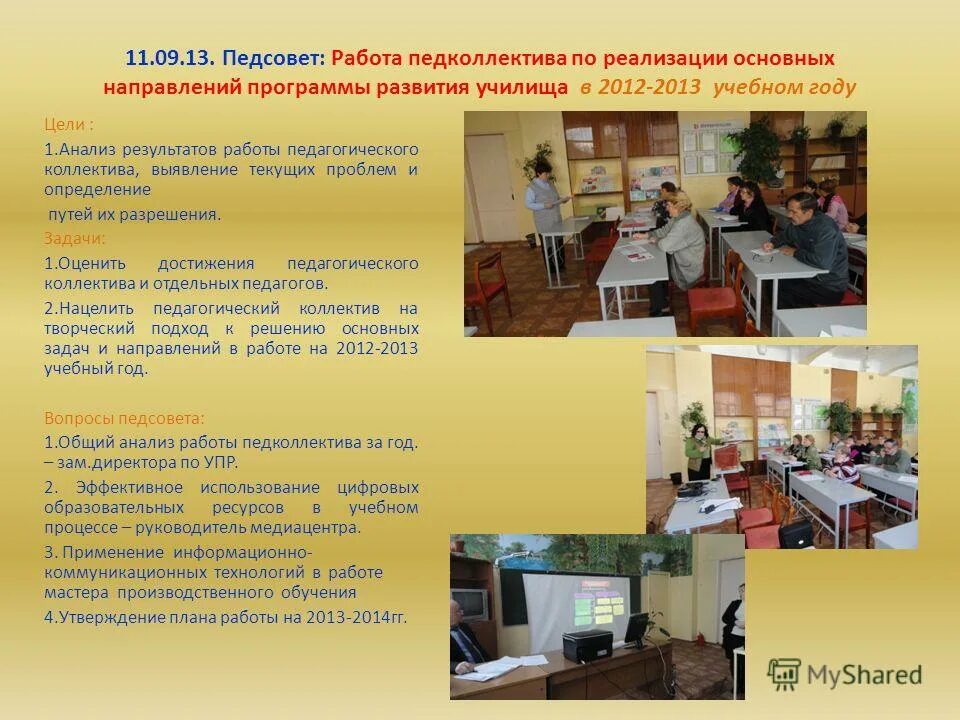 11.09.13. Педсовет: Работа педколлектива по реализации основных направлений программы развития училища в 2012-2013 учебном году

Цели :

1.Анализ результатов работы педагогического коллектива, выявление текущих проблем и определение

путей их разрешения.

Задачи:

1.Оценить достижения педагогического коллектива и отдельных педагогов.

2.Нацелить педагогический коллектив на творческий подход к решению основных задач и направлений в работе на 2012-2013 учебный год.

Вопросы педсовета:

1.Общий анализ работы педколлектива за год. – зам.директора по УПР.

2. Эффективное использование цифровых образовательных ресурсов в учебном процессе – руководитель медиацентра.

3. Применение информационно-коммуникационных технологий в работе мастера производственного обучения

4.Утверждение плана работы на 2013-2014гг.

MyShared